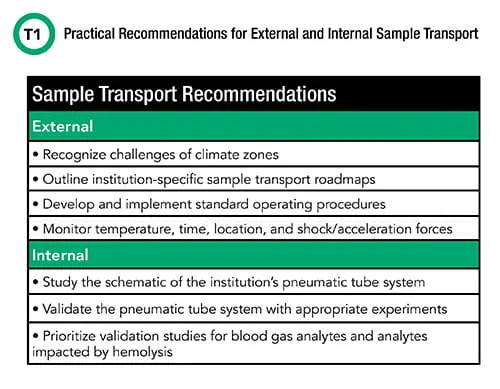 T1 Practical Recommendations for External and Internal Sample Transport

| Sample Transport Recommendations |
|---|
| External |
| • Recognize challenges of climate zones |
| • Outline institution-specific sample transport roadmaps |
| • Develop and implement standard operating procedures |
| • Monitor temperature, time, location, and shock/acceleration forces |
| Internal |
| • Study the schematic of the institution's pneumatic tube system |
| • Validate the pneumatic tube system with appropriate experiments |
| • Prioritize validation studies for blood gas analytes and analytes impacted by hemolysis |